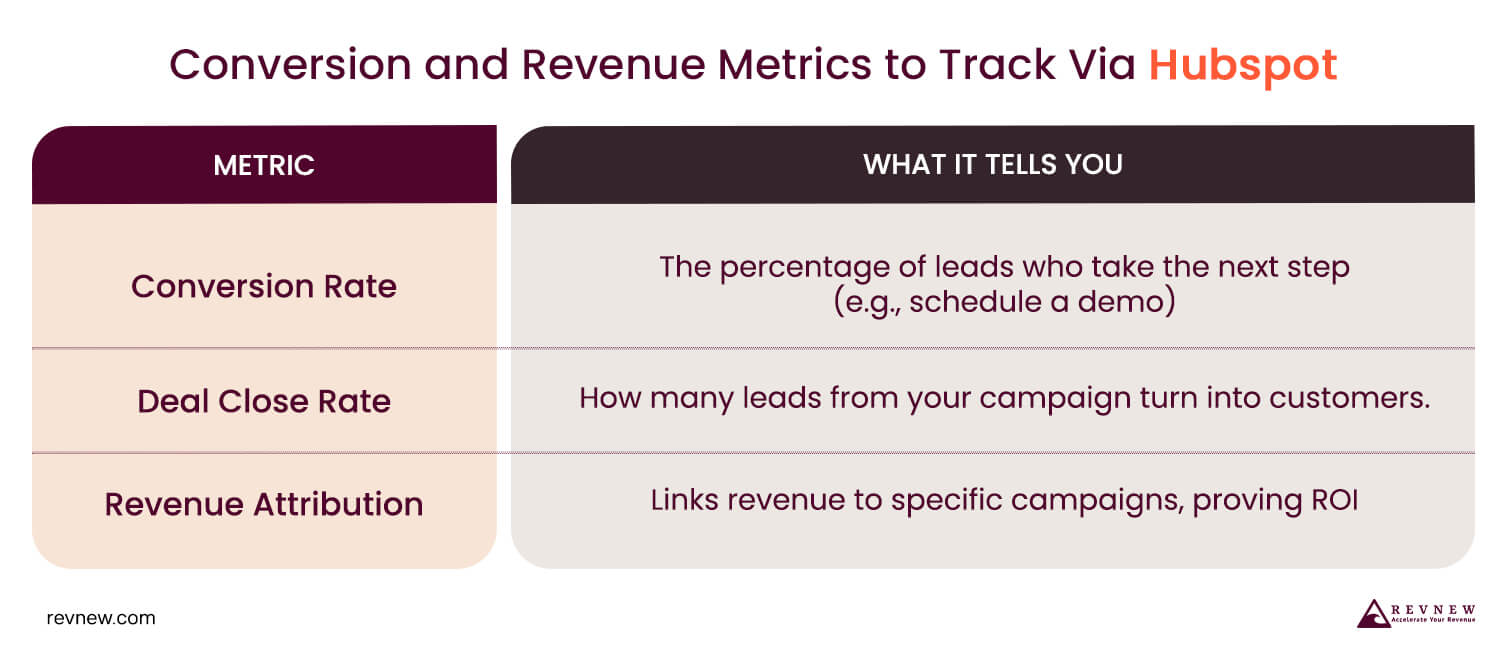 Conversion and Revenue Metrics to Track Via Hubspot

| METRIC | WHAT IT TELLS YOU |
|---|---|
| Conversion Rate | The percentage of leads who take the next step (e.g., schedule a demo) |
| Deal Close Rate | How many leads from your campaign turn into customers. |
| Revenue Attribution | Links revenue to specific campaigns, proving ROI |

revnew.com

REVNEW
Accelerate Your Revenue